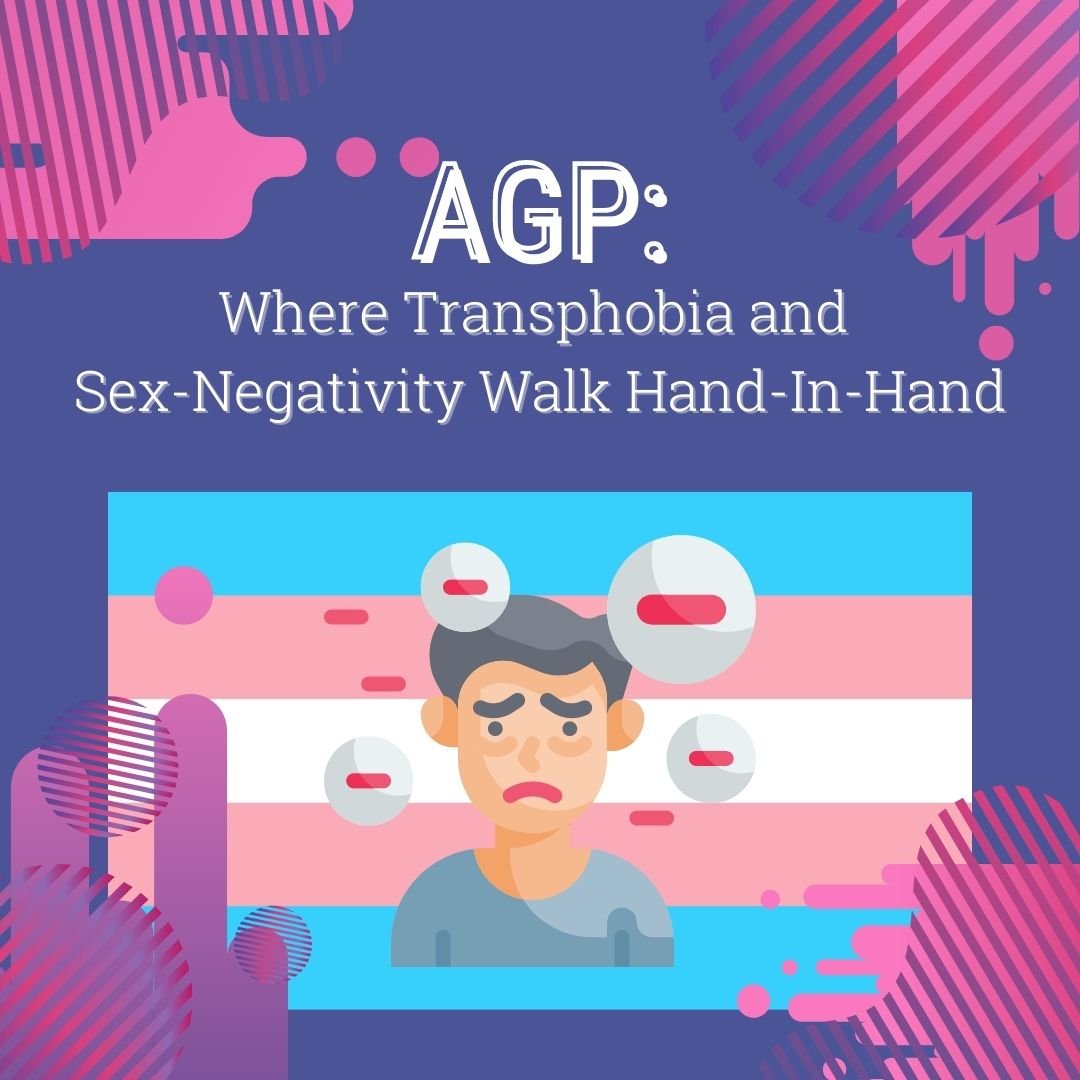 AGP:
Where Transphobia and Sex-Negativity Walk Hand-In-Hand